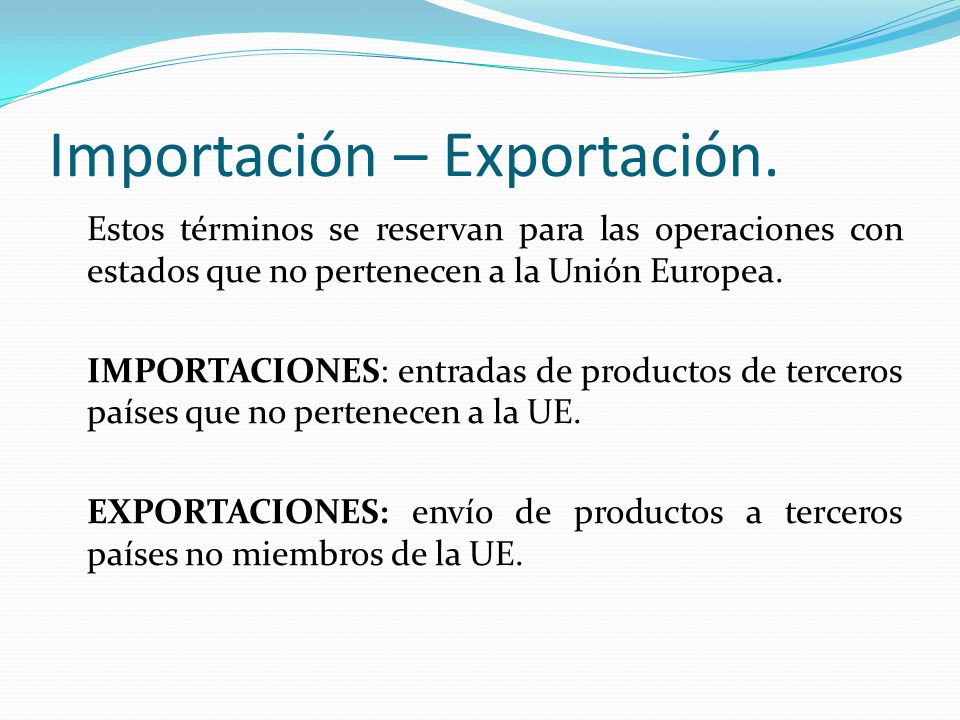 Importación – Exportación.

Estos términos se reservan para las operaciones con estados que no pertenecen a la Unión Europea.

IMPORTACIONES: entradas de productos de terceros países que no pertenecen a la UE.

EXPORTACIONES: envío de productos a terceros países no miembros de la UE.